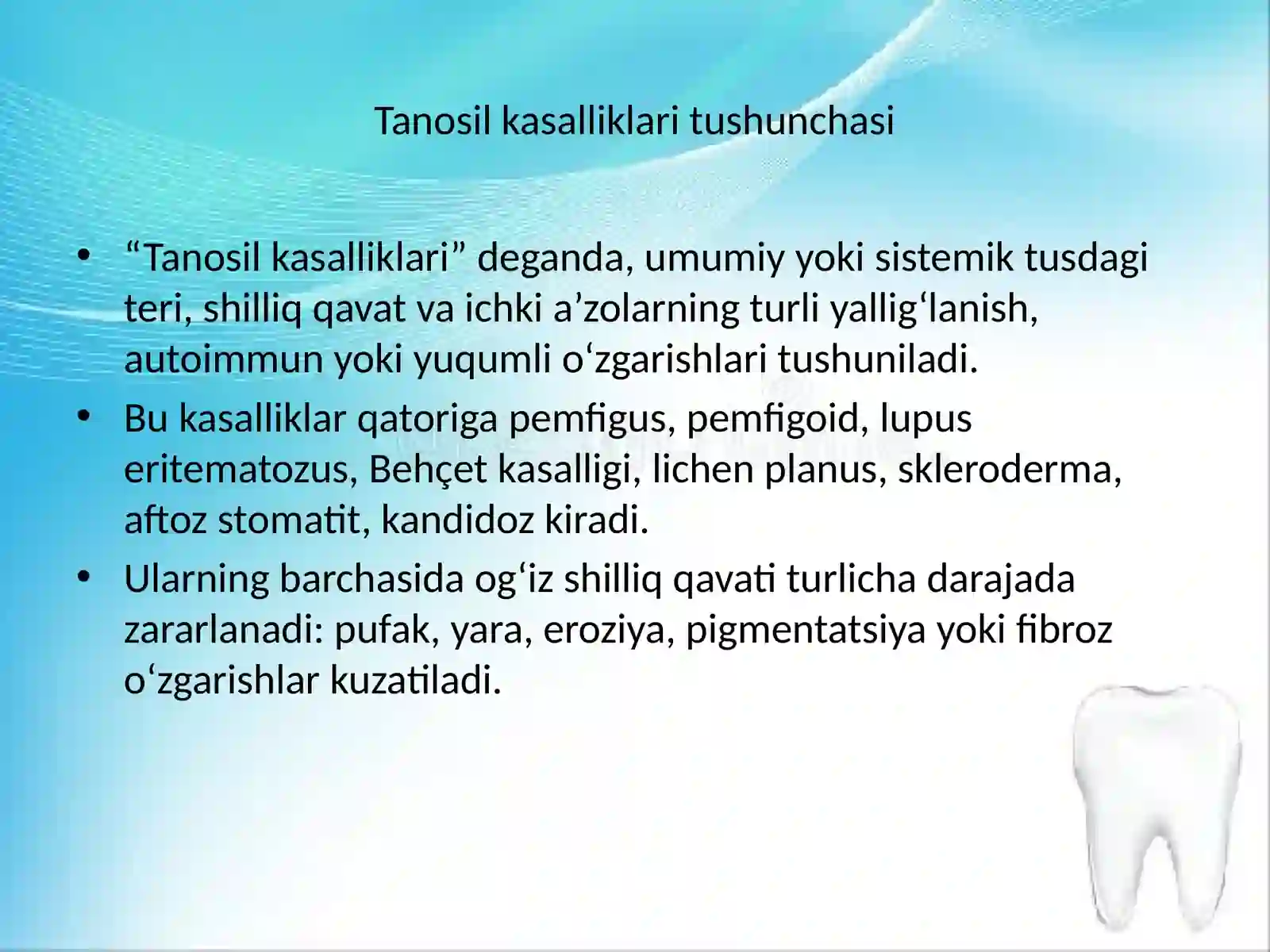 Tanosil kasalliklari tushunchasi

• “Tanosil kasalliklari” deganda, umumiy yoki sistemik tusdagi teri, shilliq qavat va ichki a’zolarning turli yallig‘lanish, autoimmun yoki yuqumli o‘zgarishlari tushuniladi.
• Bu kasalliklar qatoriga pemfigus, pemfigoid, lupus eritematozus, Behçet kasalligi, lichen planus, skleroderma, aftoz stomatit, kandidoz kiradi.
• Ularning barchasida og‘iz shilliq qavati turlicha darajada zararlanadi: pufak, yara, eroziya, pigmentatsiya yoki fibroz o‘zgarishlar kuzatiladi.